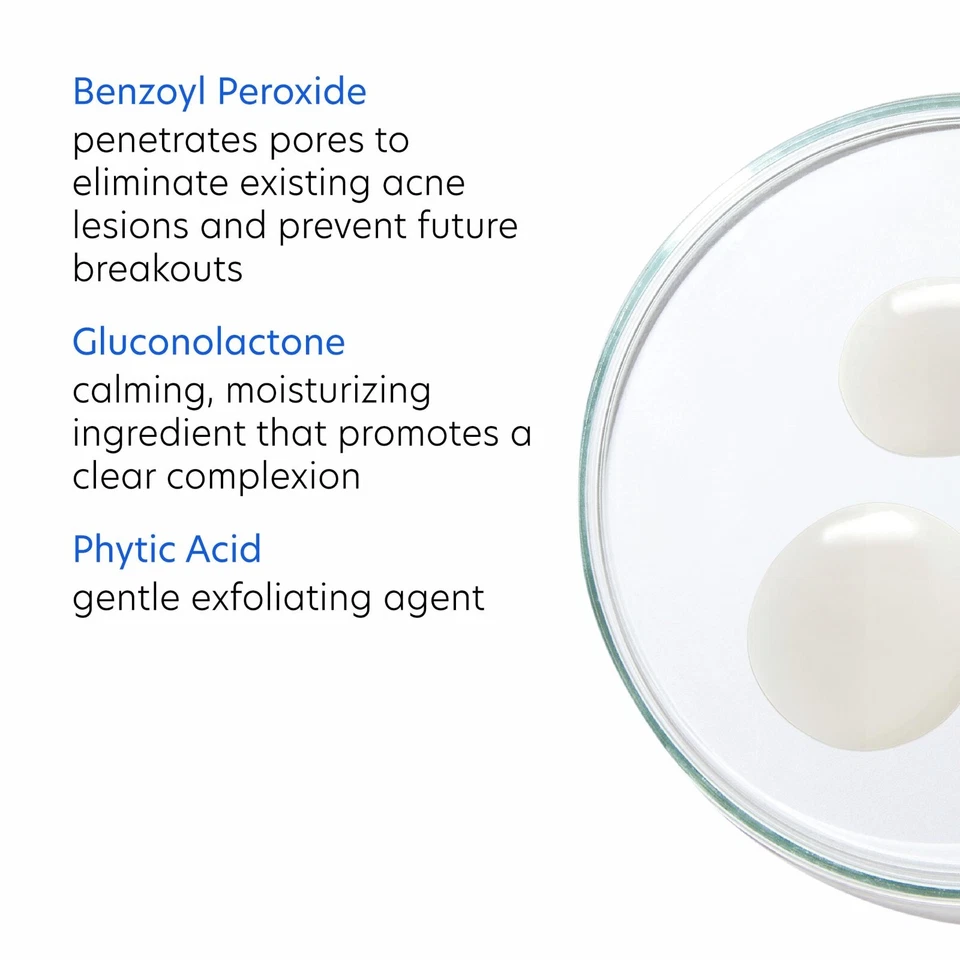 Benzoyl Peroxide
penetrates pores to eliminate existing acne lesions and prevent future breakouts

Gluconolactone
calming, moisturizing ingredient that promotes a clear complexion

Phytic Acid
gentle exfoliating agent